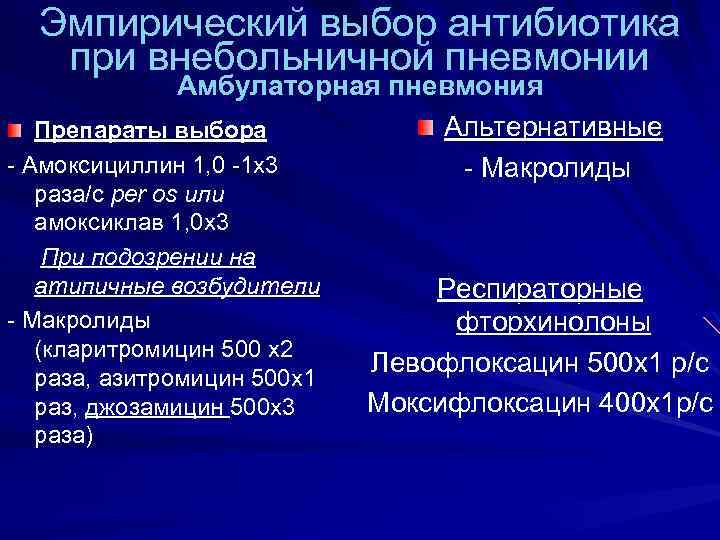 Эмпирический выбор антибиотика при внебольничной пневмонии
Амбулаторная пневмония

Препараты выбора
- Амоксициллин 1,0 -1х3 раза/с per os или амоксиклав 1,0х3

При подозрении на атипичные возбудители
- Макролиды (кларитромицин 500 х2 раза, азитромицин 500х1 раз, джозамицин 500х3 раза)

Альтернативные
- Макролиды

Респираторные фторхинолоны
Левофлоксацин 500х1 р/с
Моксифлоксацин 400х1р/с